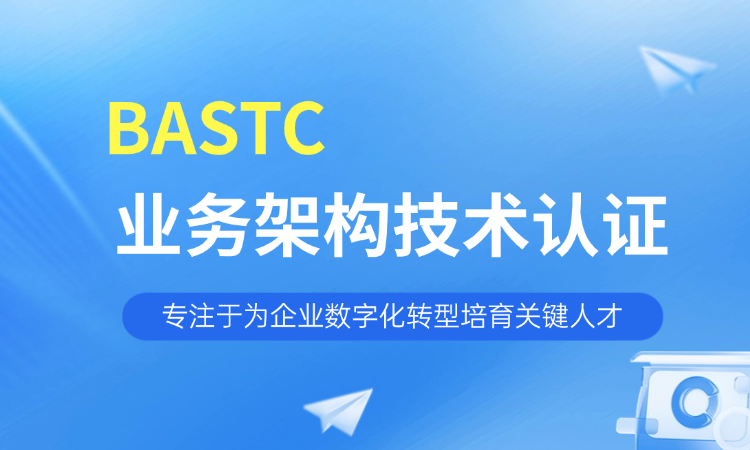 BASTC

业务架构技术认证

专注于为企业数字化转型培育关键人才